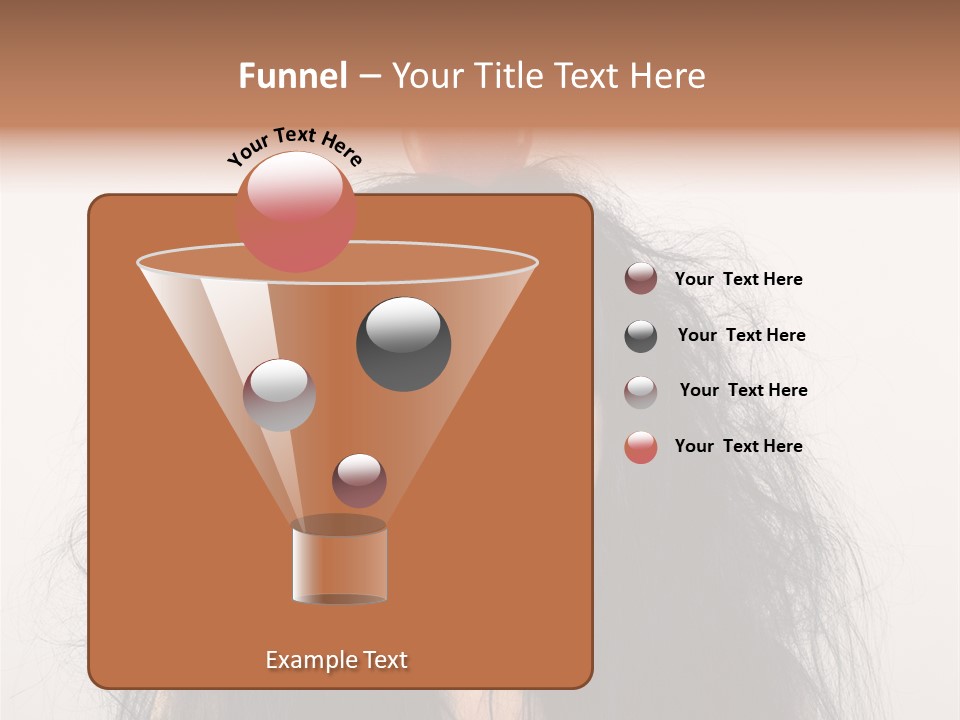 Funnel – Your Title Text Here

Your Text Here

Your Text Here

Your Text Here

Your Text Here

Your Text Here

Example Text